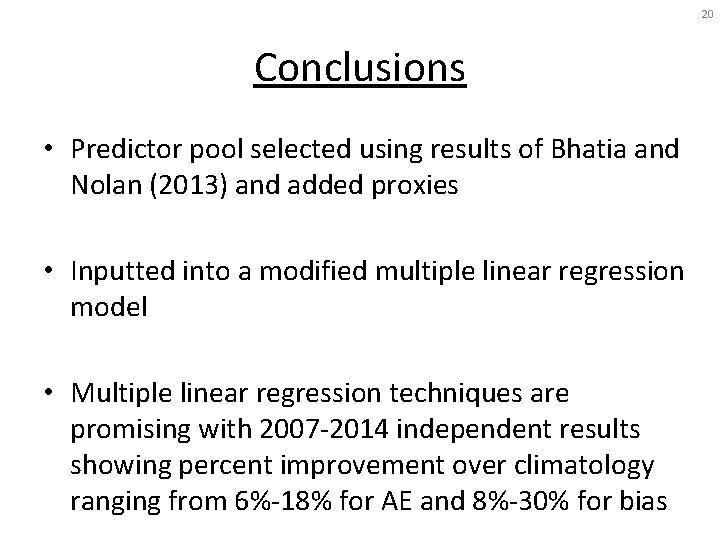 20

Conclusions

• Predictor pool selected using results of Bhatia and Nolan (2013) and added proxies

• Inputted into a modified multiple linear regression model

• Multiple linear regression techniques are promising with 2007-2014 independent results showing percent improvement over climatology ranging from 6%-18% for AE and 8%-30% for bias